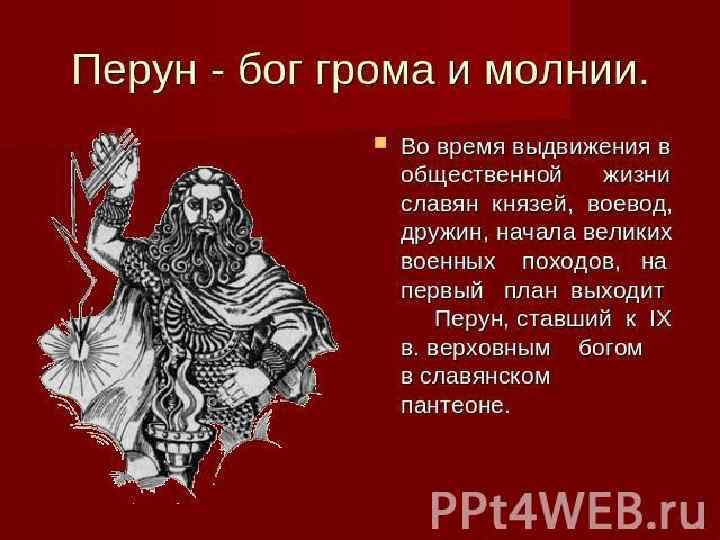 Перун - бог грома и молнии.

Во время выдвижения в общественной жизни славян князей, воевод, дружин, начала великих военных походов, на первый план выходит Перун, ставший к IX в. верховным богом в славянском пантеоне.

PPt4WEB.ru